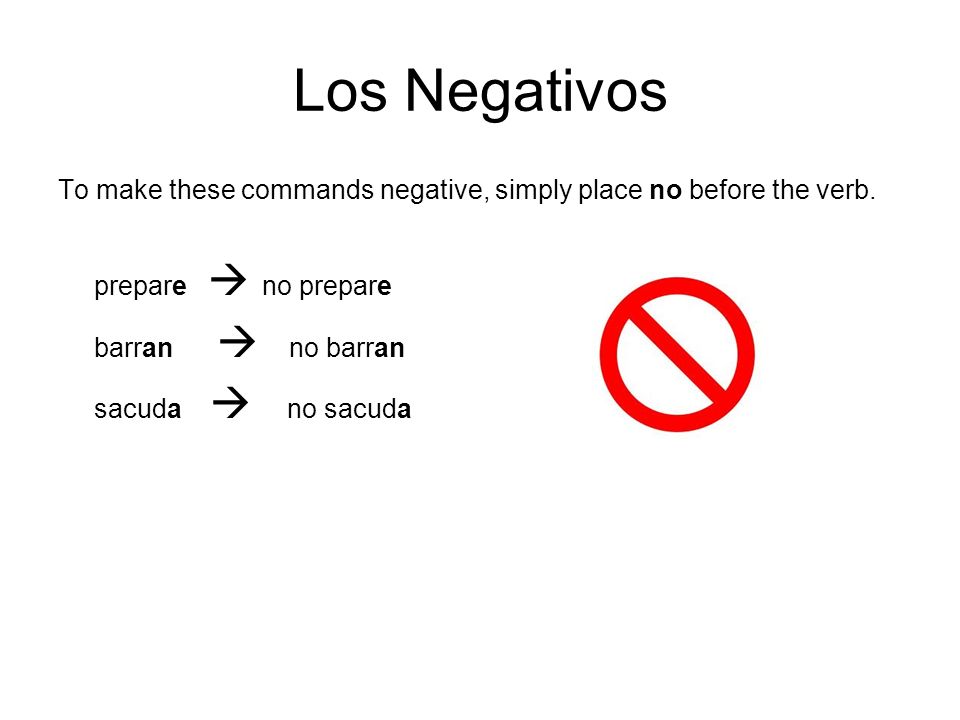 Los Negativos

To make these commands negative, simply place no before the verb.

prepare → no prepare

barran → no barran

sacuda → no sacuda